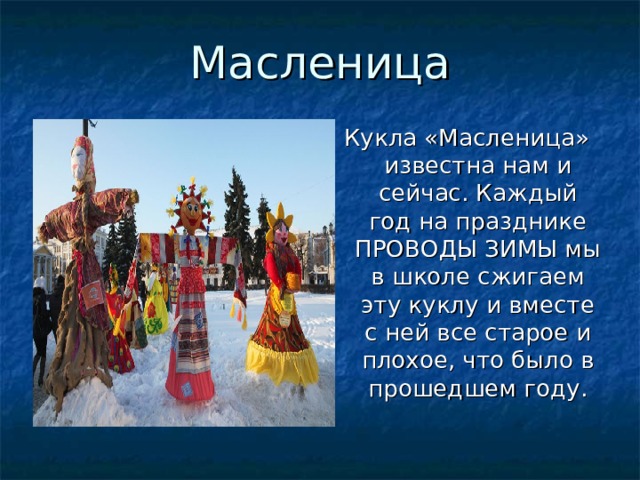 Масленица

Кукла «Масленица» известна нам и сейчас. Каждый год на празднике ПРОВОДЫ ЗИМЫ мы в школе сжигаем эту куклу и вместе с ней все старое и плохое, что было в прошедшем году.